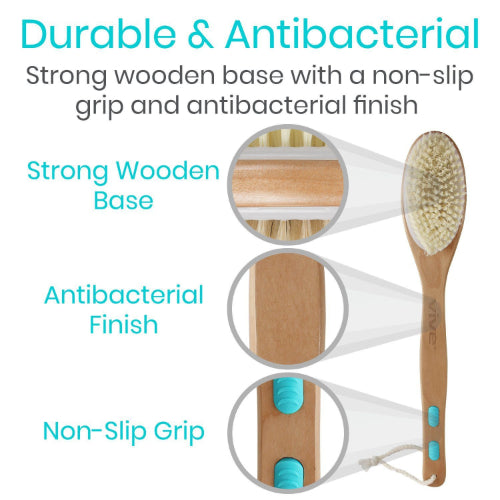 Durable & Antibacterial

Strong wooden base with a non-slip grip and antibacterial finish

Strong Wooden Base

Antibacterial Finish

Non-Slip Grip

vive